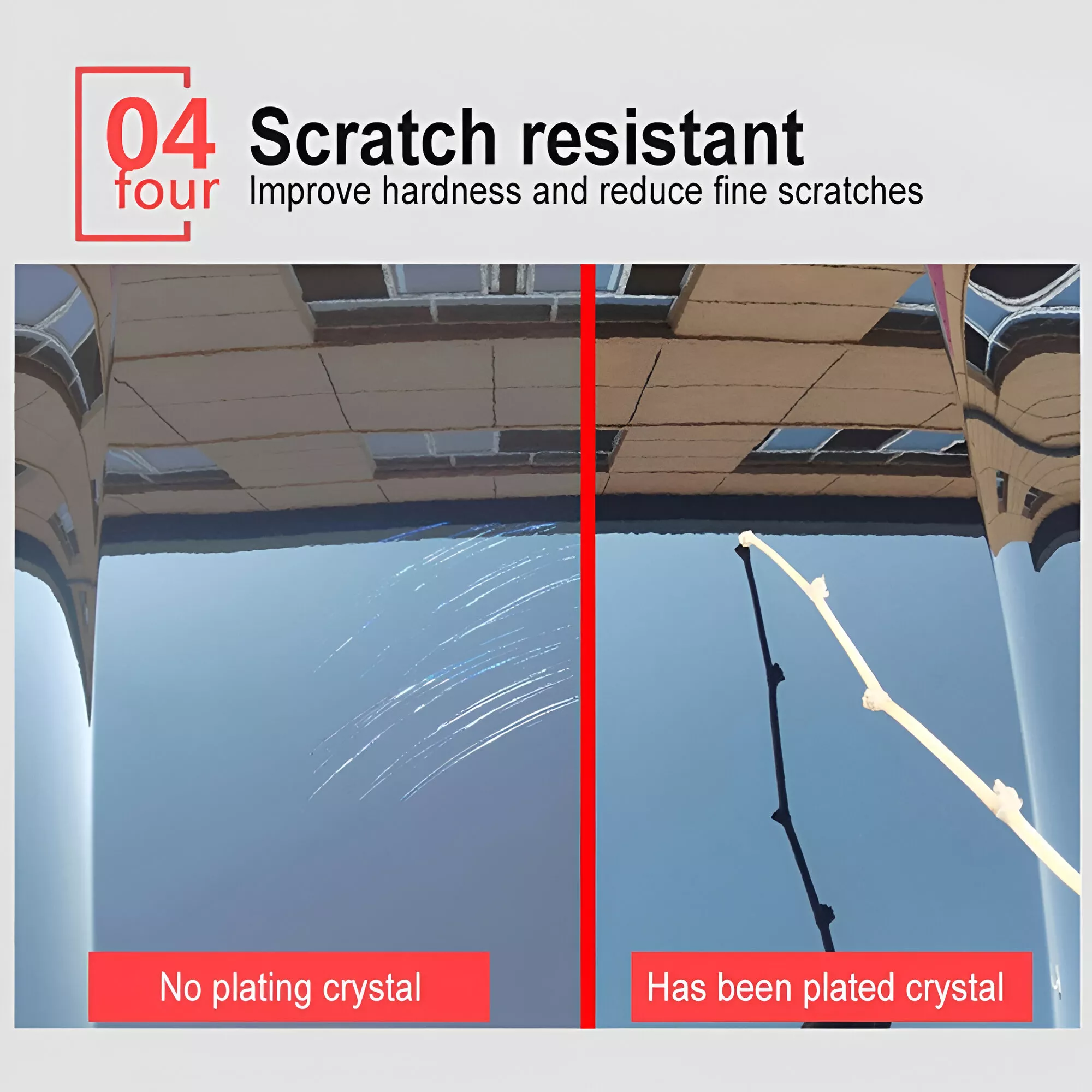 04
four
Scratch resistant
Improve hardness and reduce fine scratches

No plating crystal

Has been plated crystal